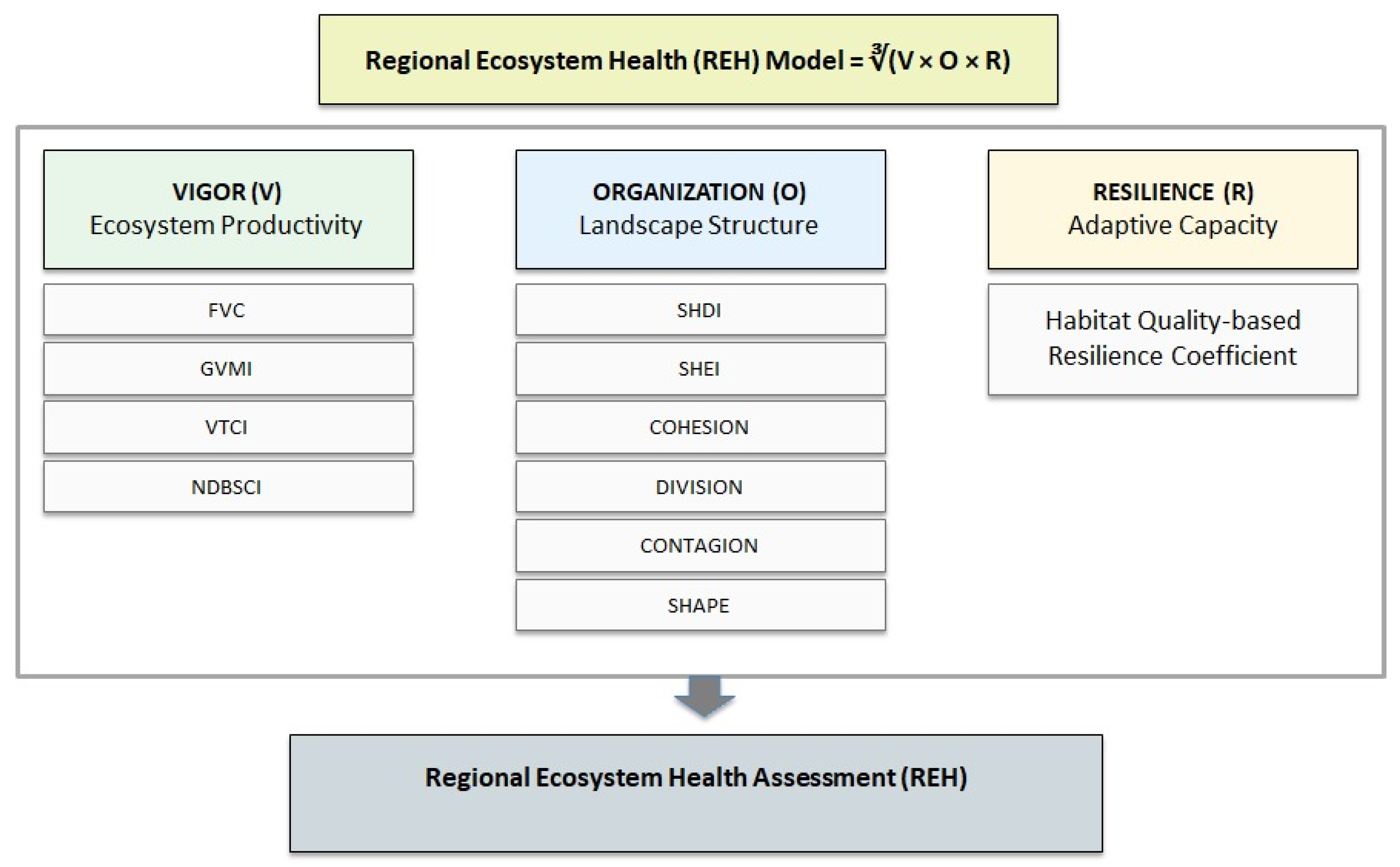 Regional Ecosystem Health (REH) Model = $\sqrt[3]{(V \times O \times R)}$

VIGOR (V)
Ecosystem Productivity

FVC

GVMI

VTCI

NDBSCI

ORGANIZATION (O)
Landscape Structure

SHDI

SHEI

COHESION

DIVISION

CONTAGION

SHAPE

RESILIENCE (R)
Adaptive Capacity

Habitat Quality-based Resilience Coefficient

Regional Ecosystem Health Assessment (REH)